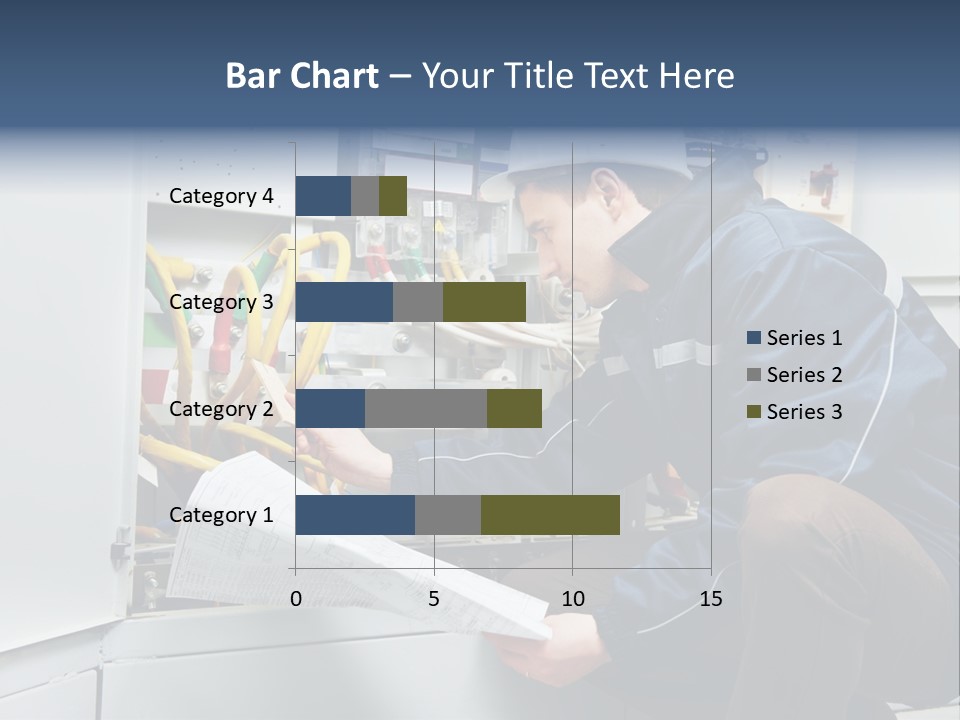 Bar Chart – Your Title Text Here

Category 4
Category 3
Category 2
Category 1

0 5 10 15

Series 1
Series 2
Series 3